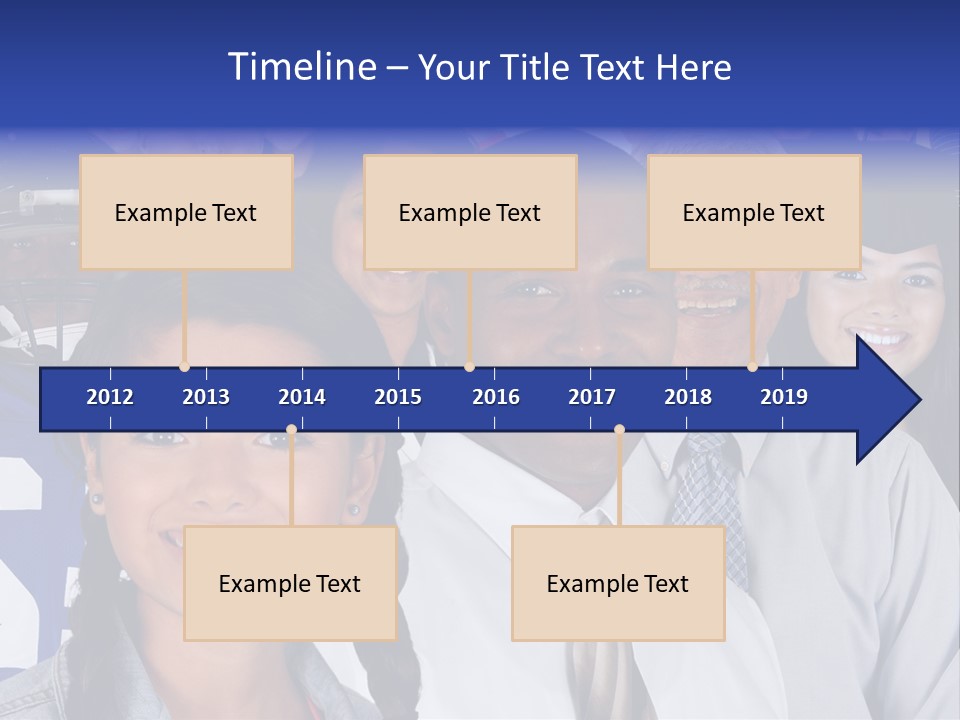 Timeline – Your Title Text Here

Example Text

Example Text

Example Text

2012 2013 2014 2015 2016 2017 2018 2019

Example Text

Example Text